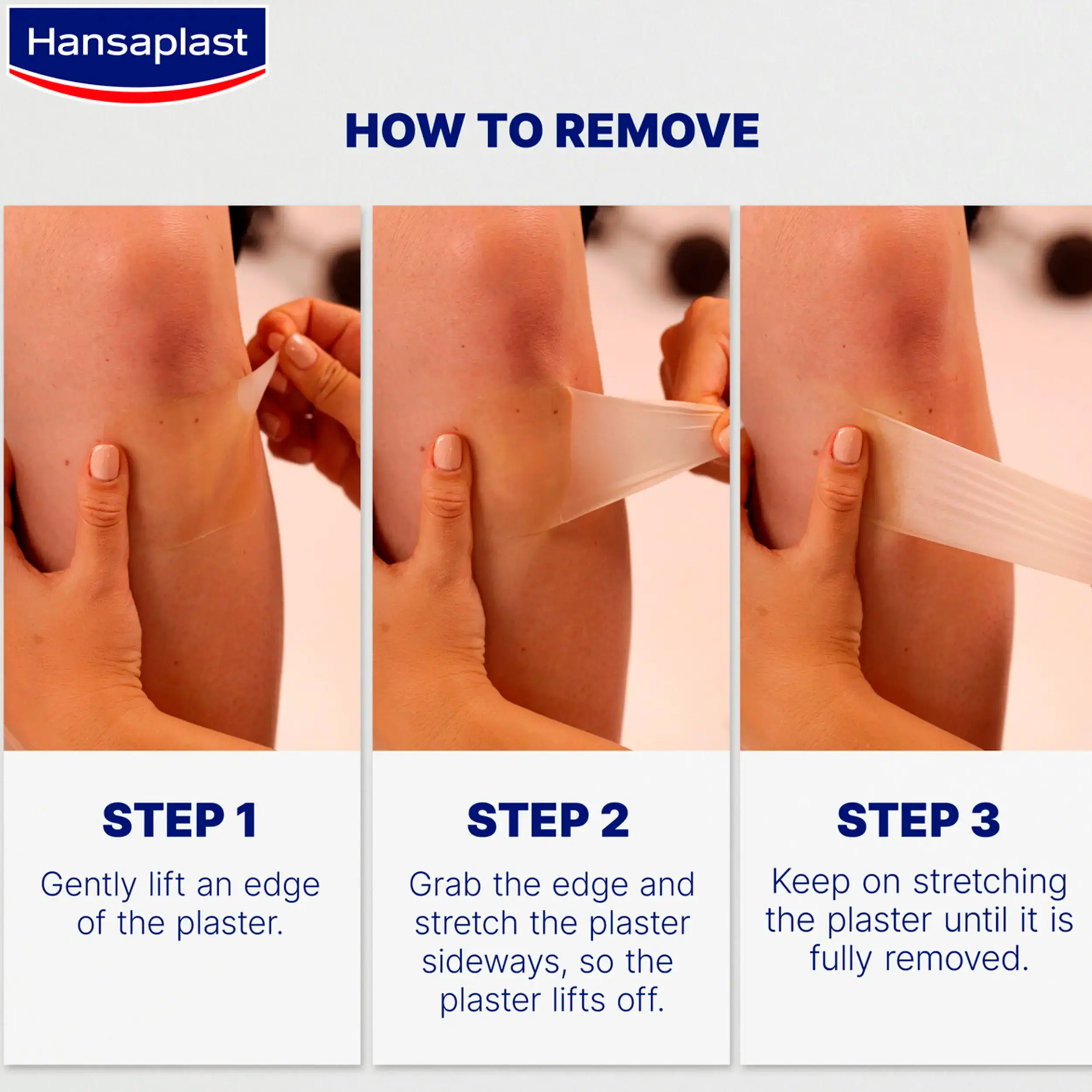 Hansaplast

HOW TO REMOVE

STEP 1

Gently lift an edge of the plaster.

STEP 2

Grab the edge and stretch the plaster sideways, so the plaster lifts off.

STEP 3

Keep on stretching the plaster until it is fully removed.